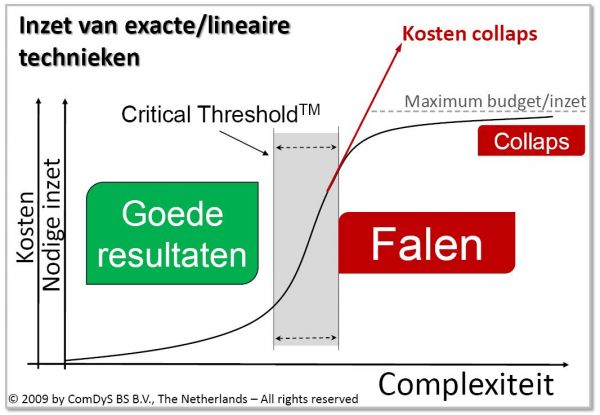 Inzet van exacte/lineaire technieken

Kosten collaps

Maximum budget/inzet

Critical Threshold$^{TM}$

Collaps

Kosten

Nodige inzet

Goede resultaten

Falen

Complexiteit

© 2009 by ComDyS BS B.V., The Netherlands – All rights reserved